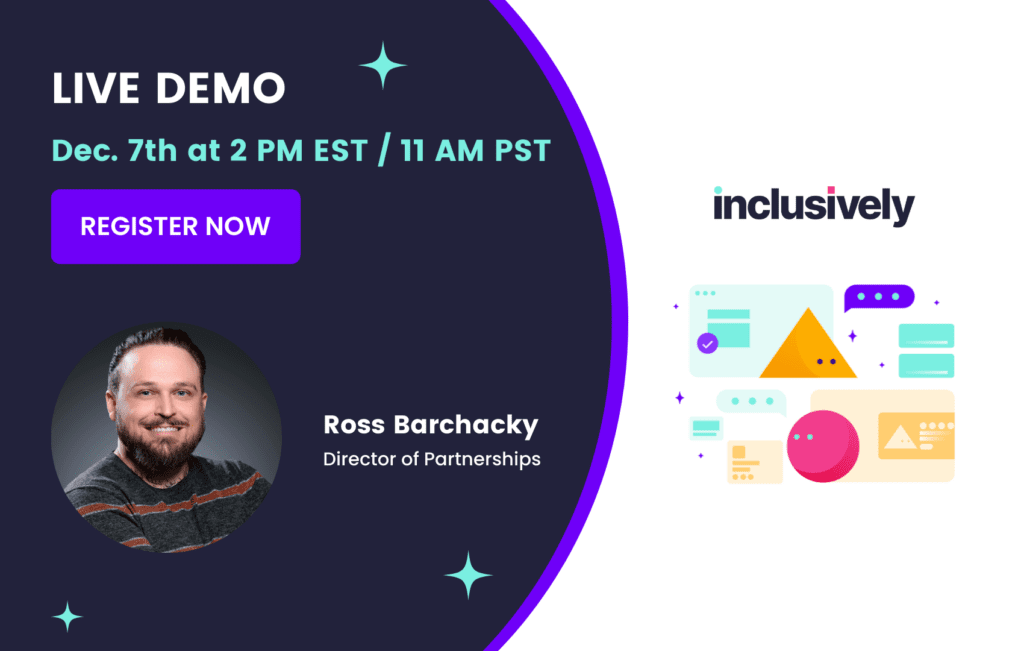 LIVE DEMO

Dec. 7th at 2 PM EST / 11 AM PST

REGISTER NOW

Ross Barchacky

Director of Partnerships

inclusively